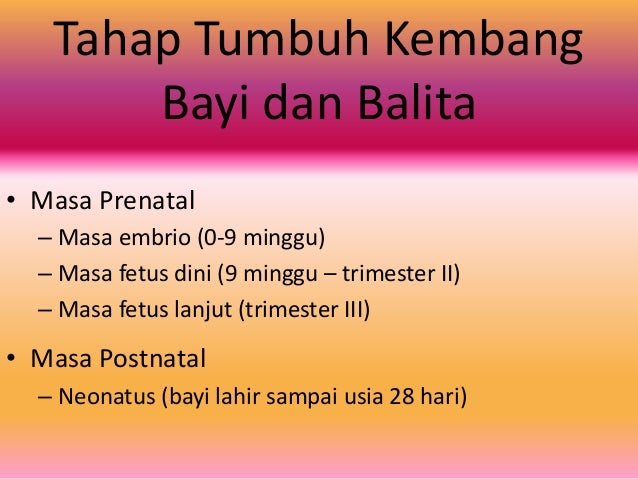 Tahap Tumbuh Kembang Bayi dan Balita

• Masa Prenatal
– Masa embrio (0-9 minggu)
– Masa fetus dini (9 minggu – trimester II)
– Masa fetus lanjut (trimester III)

• Masa Postnatal
– Neonatus (bayi lahir sampai usia 28 hari)